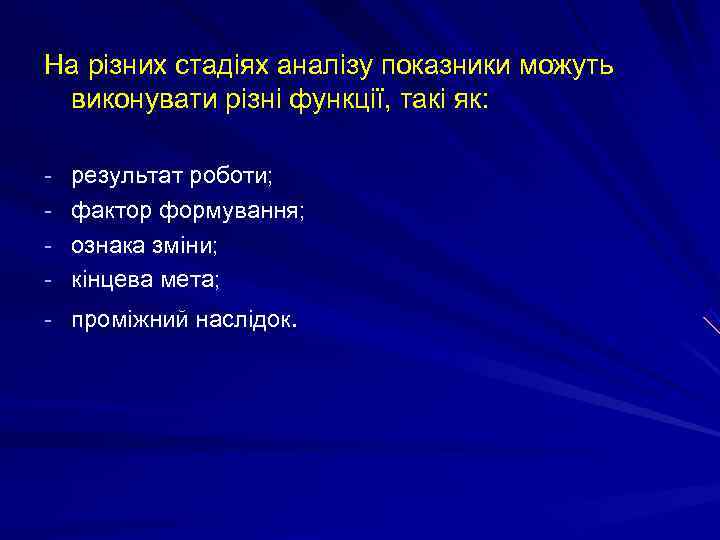 На різних стадіях аналізу показники можуть виконувати різні функції, такі як:

- результат роботи;
- фактор формування;
- ознака зміни;
- кінцева мета;
- проміжний наслідок.